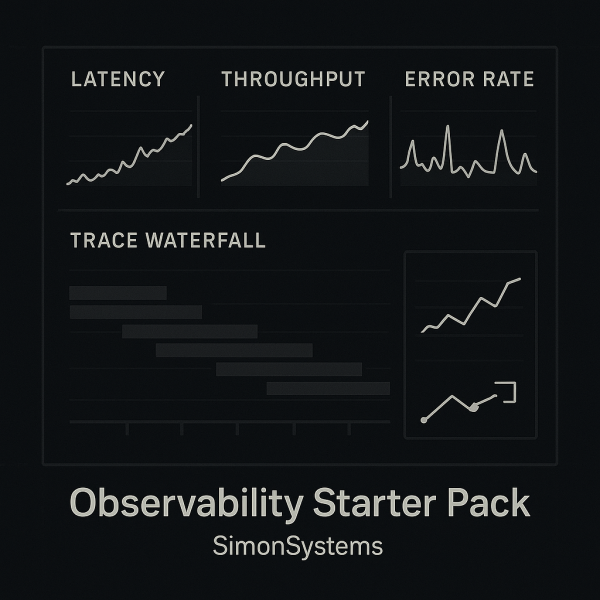 LATENCY

THROUGHPUT

ERROR RATE

TRACE WATERFALL

Observability Starter Pack

SimonSystems